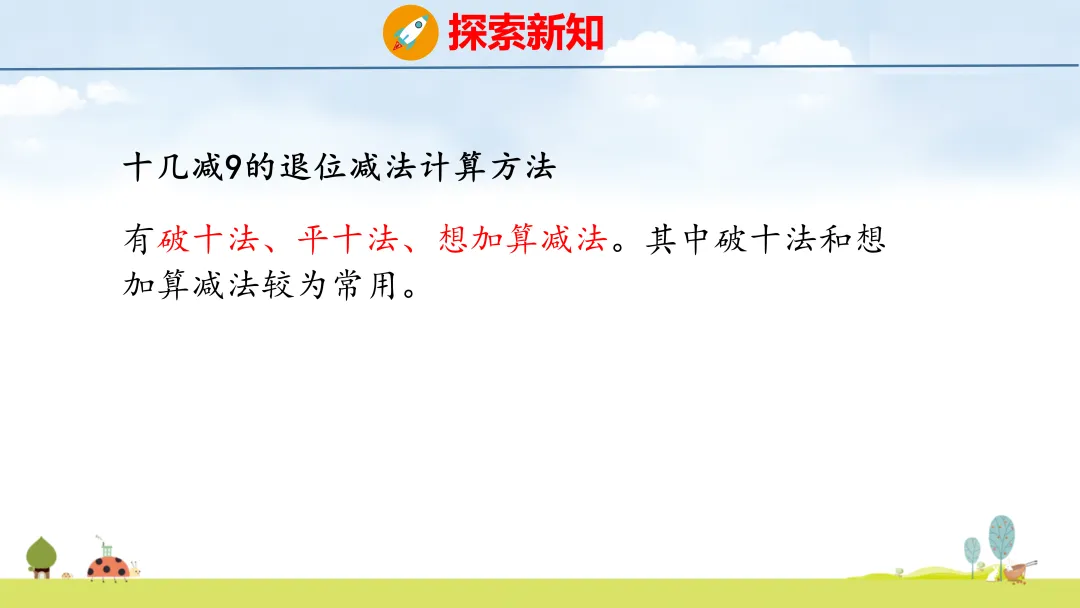 探索新知

十几减9的退位减法计算方法

有破十法、平十法、想加算减法。其中破十法和想加算减法较为常用。